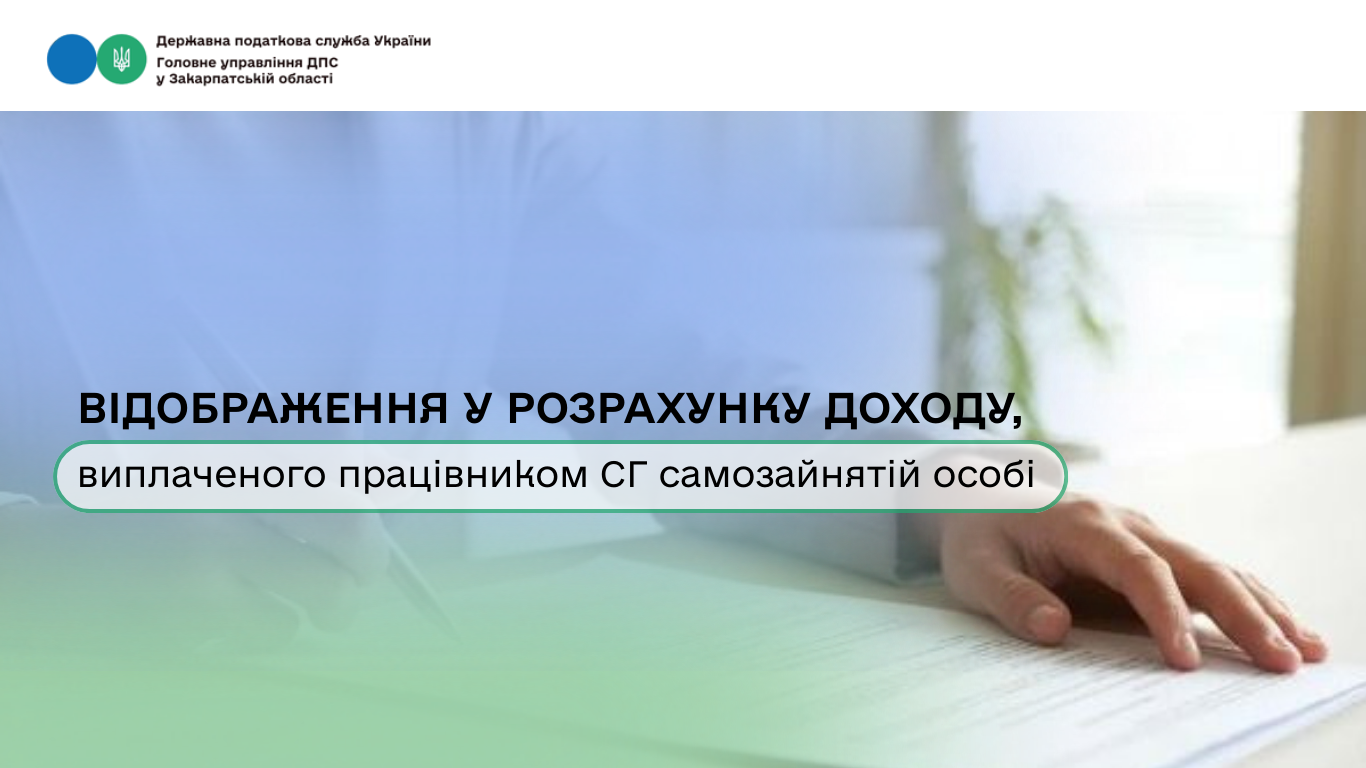 Державна податкова служба України
Головне управління ДПС
у Закарпатській області

ВІДОБРАЖЕННЯ У РОЗРАХУНКУ ДОХОДУ,
виплаченого працівником СГ самозайнятій особі